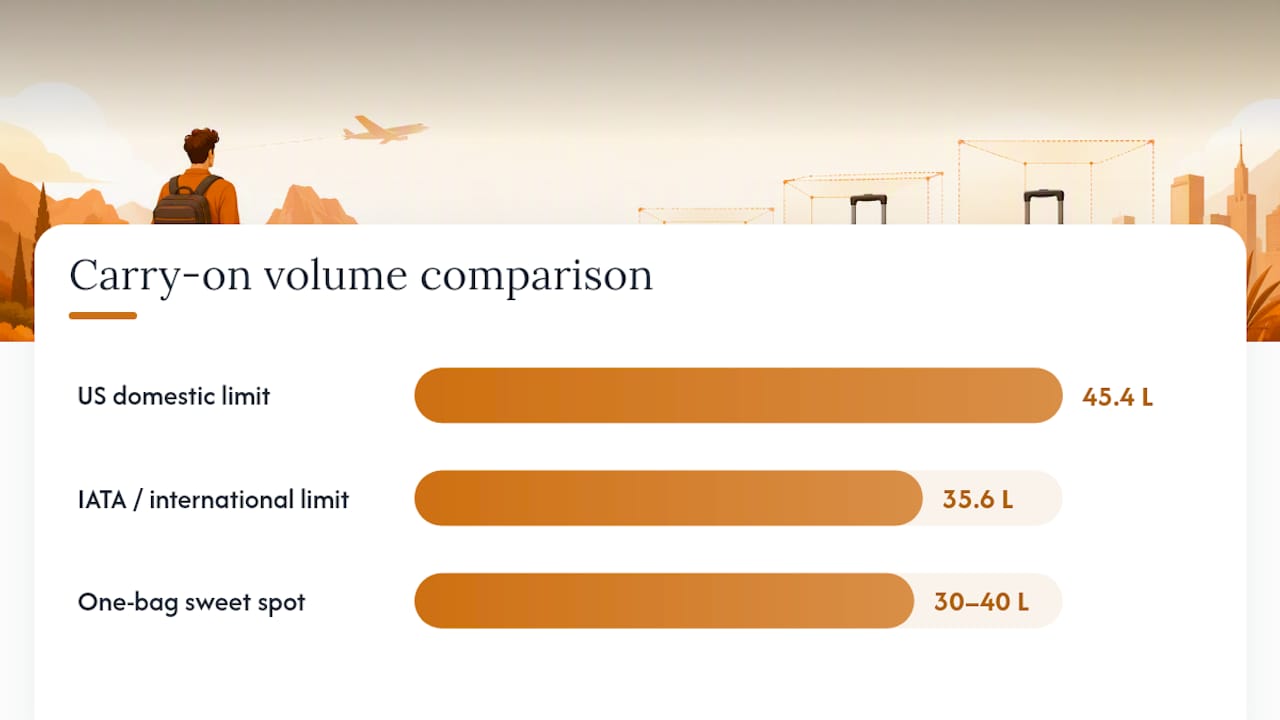 Carry-on volume comparison

US domestic limit 45.4 L

IATA / international limit 35.6 L

One-bag sweet spot 30–40 L